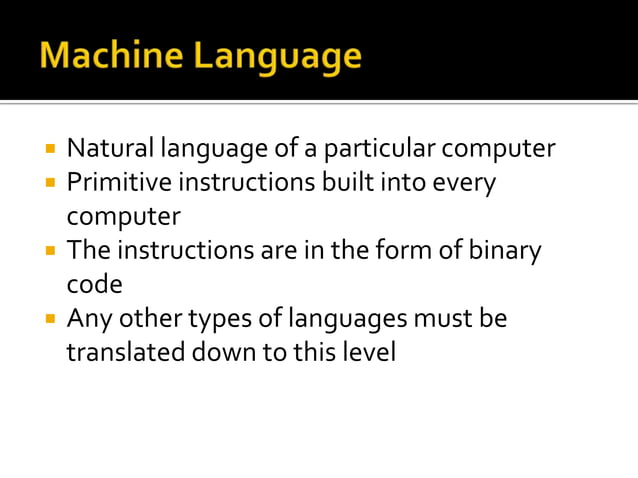 Machine Language

- Natural language of a particular computer
- Primitive instructions built into every computer
- The instructions are in the form of binary code
- Any other types of languages must be translated down to this level